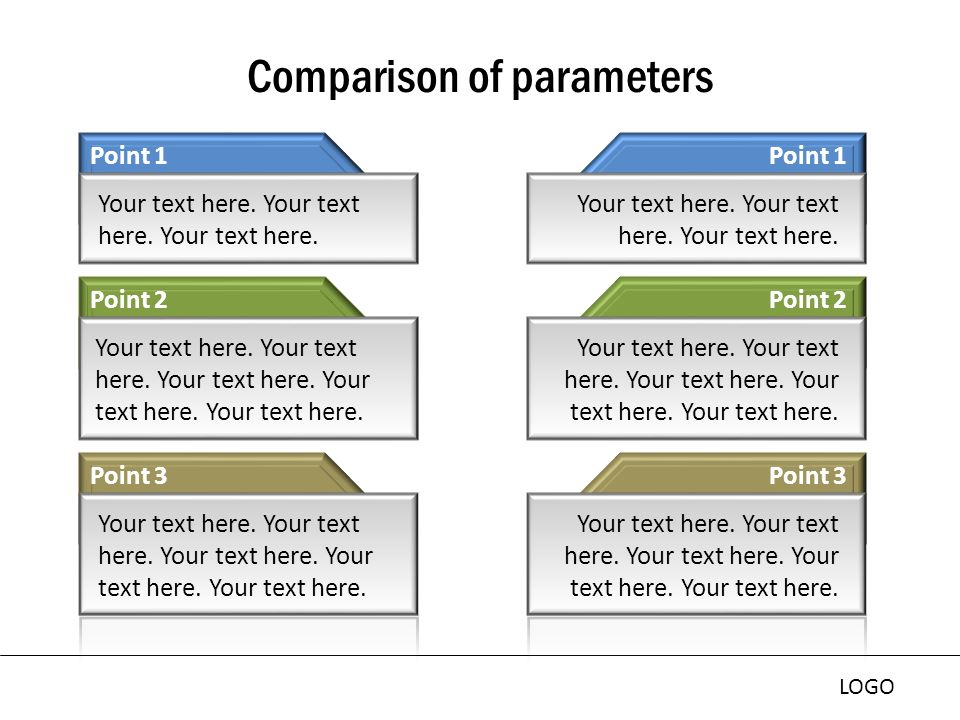 Comparison of parameters

Point 1

Your text here. Your text here. Your text here.

Point 2

Your text here. Your text here. Your text here. Your text here. Your text here.

Point 3

Your text here. Your text here. Your text here. Your text here. Your text here.

Point 1

Your text here. Your text here. Your text here.

Point 2

Your text here. Your text here. Your text here. Your text here. Your text here.

Point 3

Your text here. Your text here. Your text here. Your text here. Your text here.

LOGO